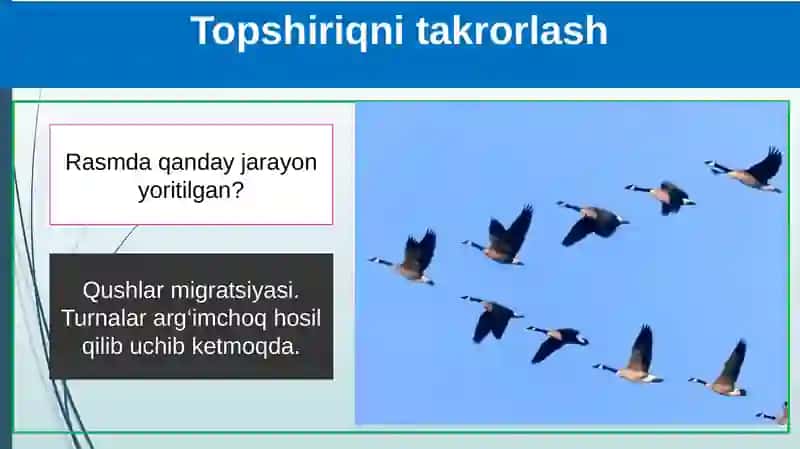 Topshiriqni takrorlash

Rasmda qanday jarayon yoritilgan?

Qushlar migratsiyasi. Turnalar arg‘imchoq hosil qilib uchib ketmoqda.